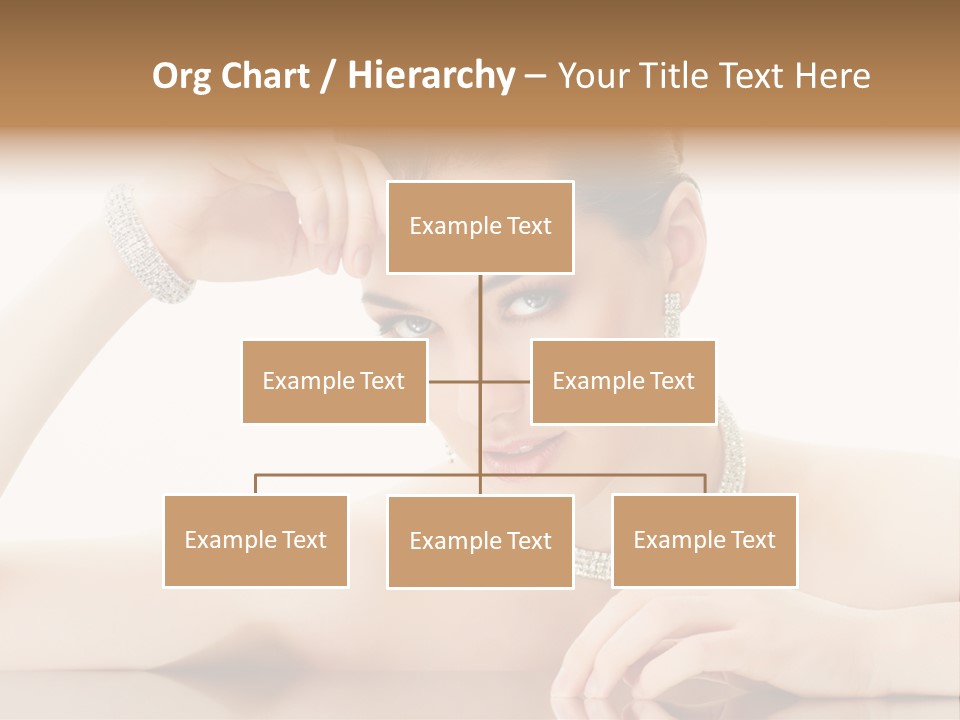 Org Chart / Hierarchy – Your Title Text Here

Example Text

Example Text

Example Text

Example Text

Example Text

Example Text